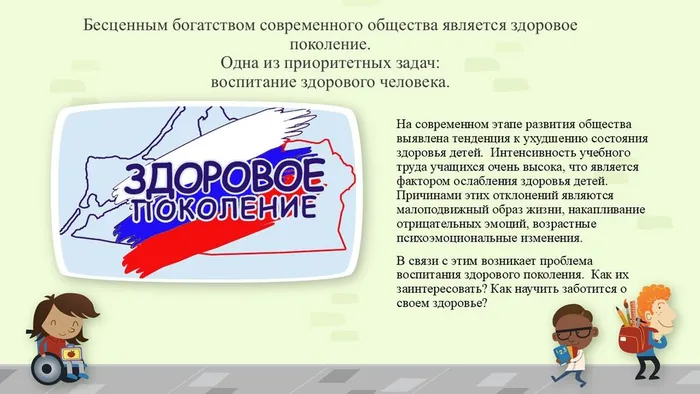 Бесценным богатством современного общества является здоровое поколение.
Одна из приоритетных задач:
воспитание здорового человека.

ЗДОРОВОЕ ПОКОЛЕНИЕ

На современном этапе развития общества выявлена тенденция к ухудшению состояния здоровья детей. Интенсивность учебного труда учащихся очень высока, что является фактором ослабления здоровья детей. Причинами этих отклонений являются малоподвижный образ жизни, накапливание отрицательных эмоций, возрастные психоэмоциональные изменения.

В связи с этим возникает проблема воспитания здорового поколения. Как их заинтересовать? Как научить заботится о своем здоровье?